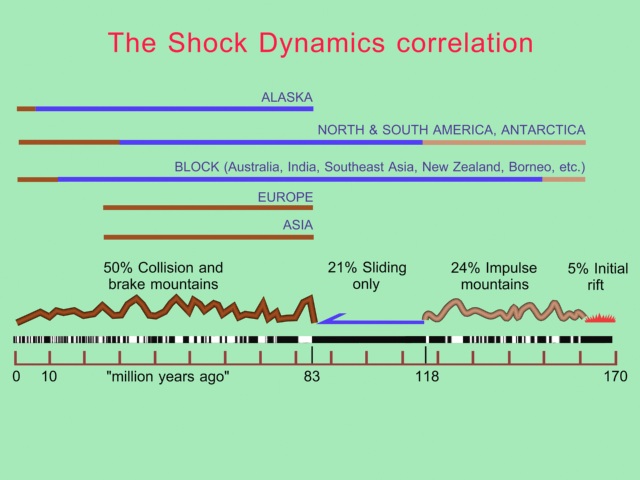 The Shock Dynamics correlation

ALASKA

NORTH & SOUTH AMERICA, ANTARCTICA

BLOCK (Australia, India, Southeast Asia, New Zealand, Borneo, etc.)

EUROPE

ASIA

50% Collision and brake mountains

21% Sliding only

24% Impulse mountains

5% Initial rift

0 10 "million years ago" 83 118 170